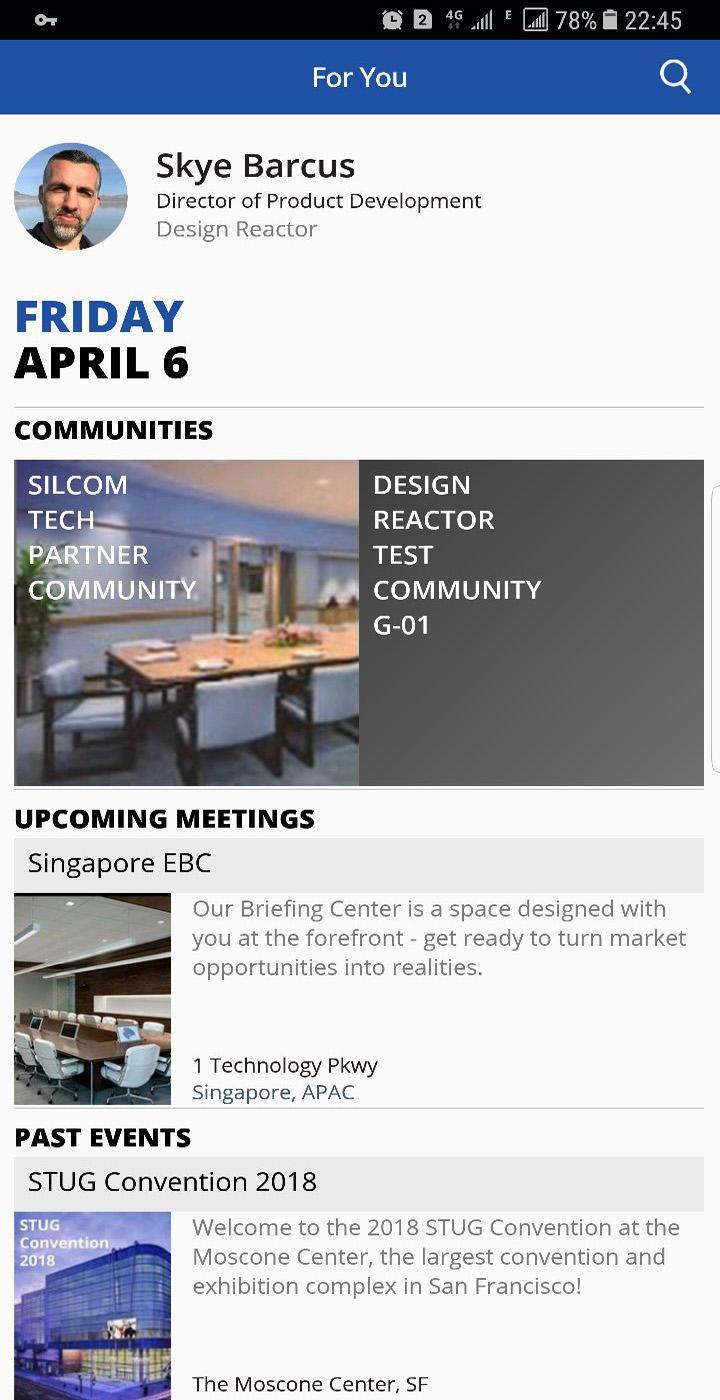 2 4G E 78% 22:45

For You

Skye Barcus
Director of Product Development
Design Reactor

FRIDAY
APRIL 6

COMMUNITIES

SILCOM TECH PARTNER COMMUNITY

DESIGN REACTOR TEST COMMUNITY G-01

UPCOMING MEETINGS

Singapore EBC

Our Briefing Center is a space designed with you at the forefront - get ready to turn market opportunities into realities.

1 Technology Pkwy
Singapore, APAC

PAST EVENTS

STUG Convention 2018

STUG Convention 2018

Welcome to the 2018 STUG Convention at the Moscone Center, the largest convention and exhibition complex in San Francisco!

The Moscone Center, SF